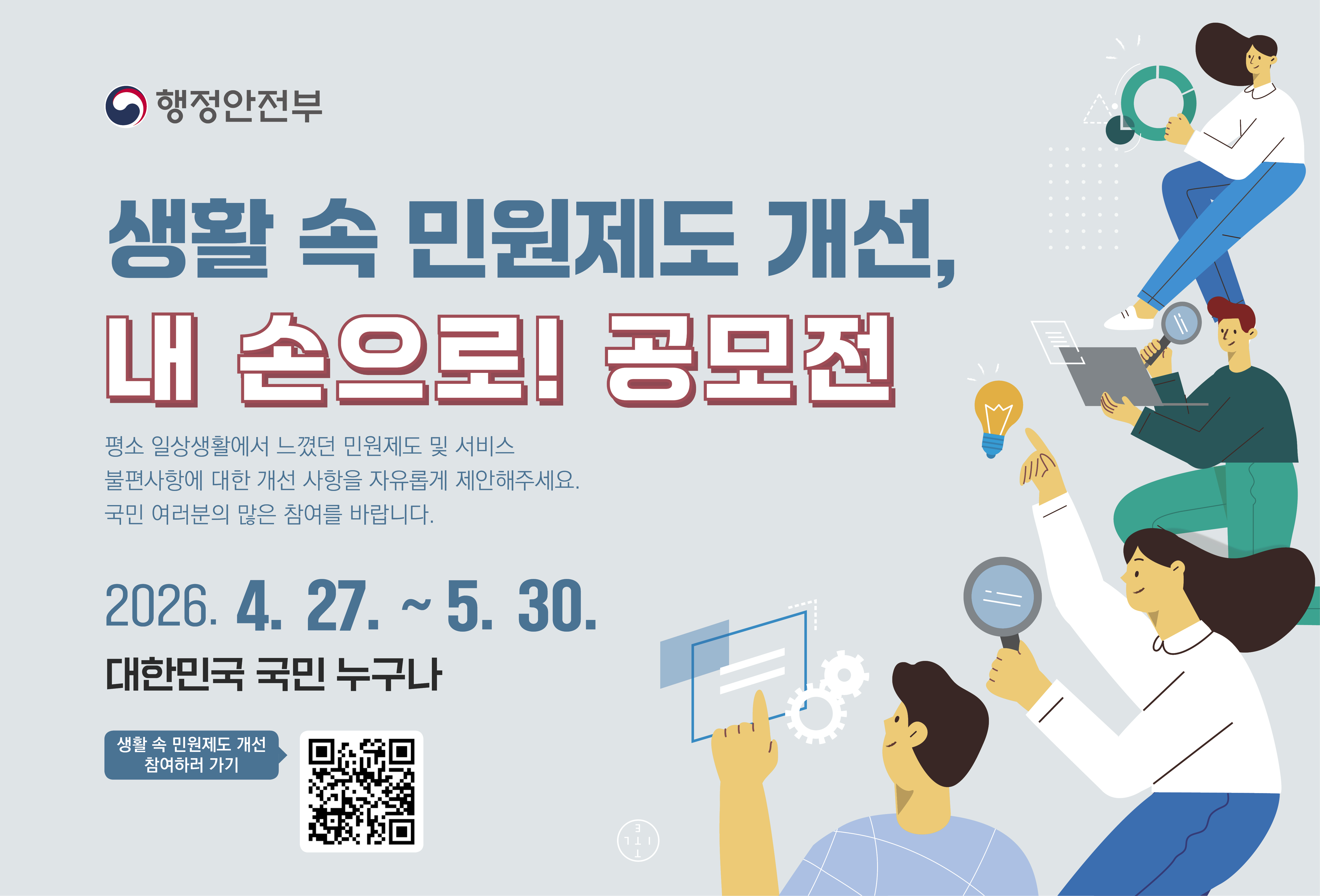 행정안전부

생활 속 민원제도 개선,
내 손으로! 공모전

평소 일상생활에서 느꼈던 민원제도 및 서비스 불편사항에 대한 개선 사항을 자유롭게 제안해주세요. 국민 여러분의 많은 참여를 바랍니다.

2026. 4. 27. ~ 5. 30.

대한민국 국민 누구나

생활 속 민원제도 개선 참여하러 가기